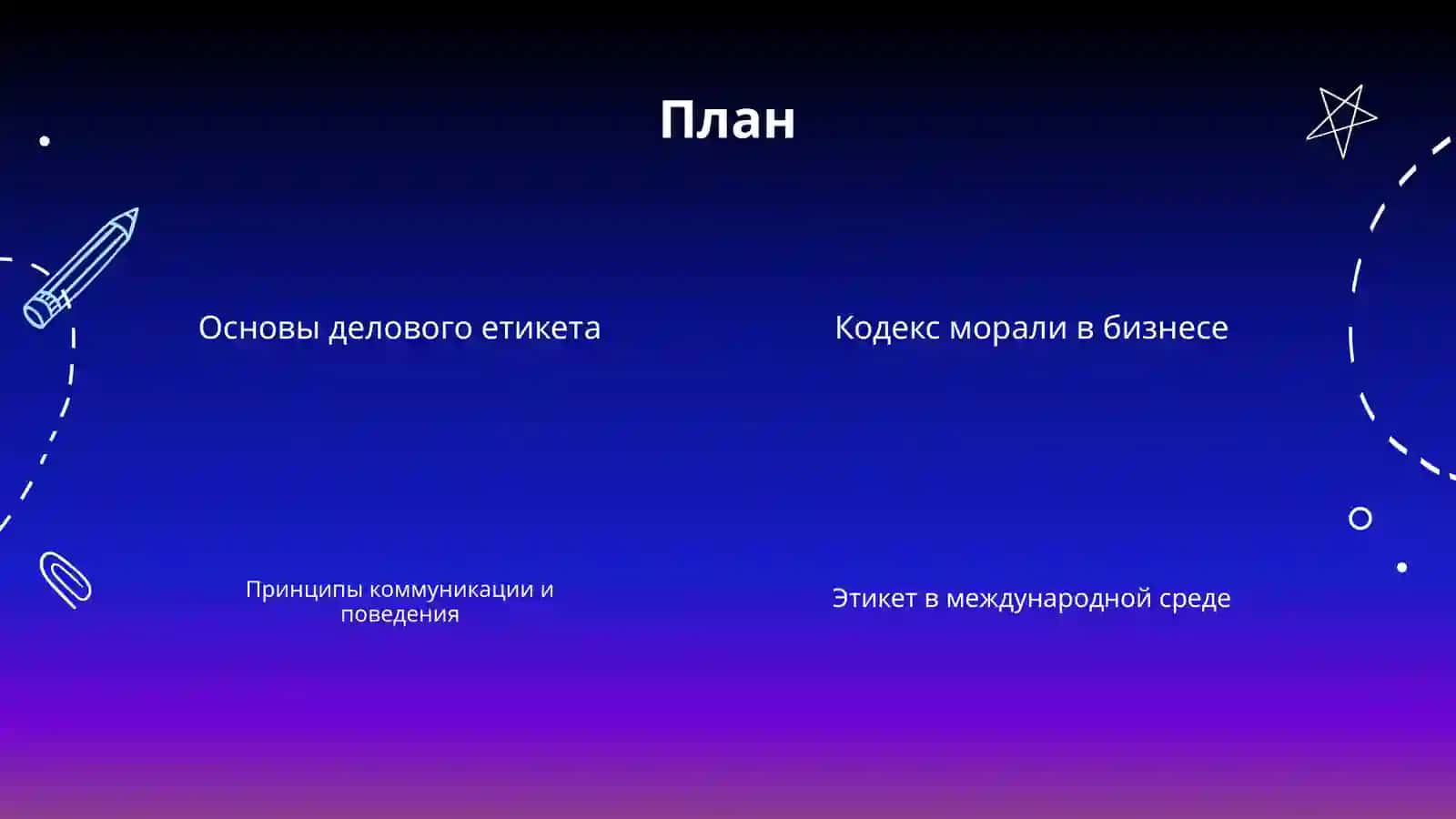 План

Основы делового етикета

Кодекс морали в бизнесе

Принципы коммуникации и поведения

Этикет в международной среде